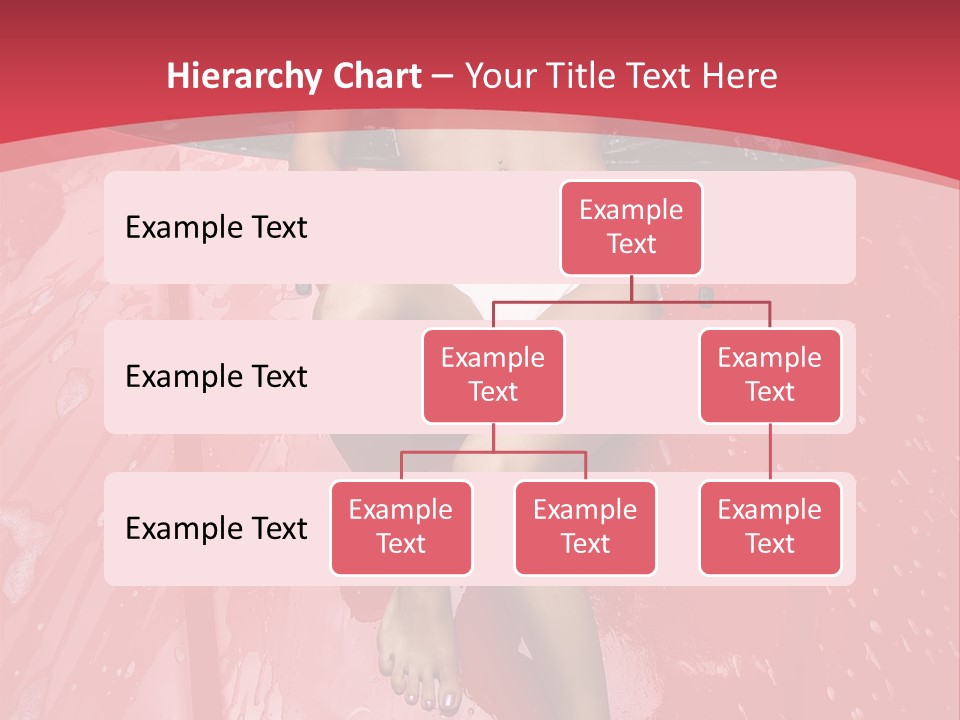 Hierarchy Chart – Your Title Text Here

Example Text

Example Text

Example Text

Example Text

Example Text

Example Text

Example Text

Example Text

Example Text